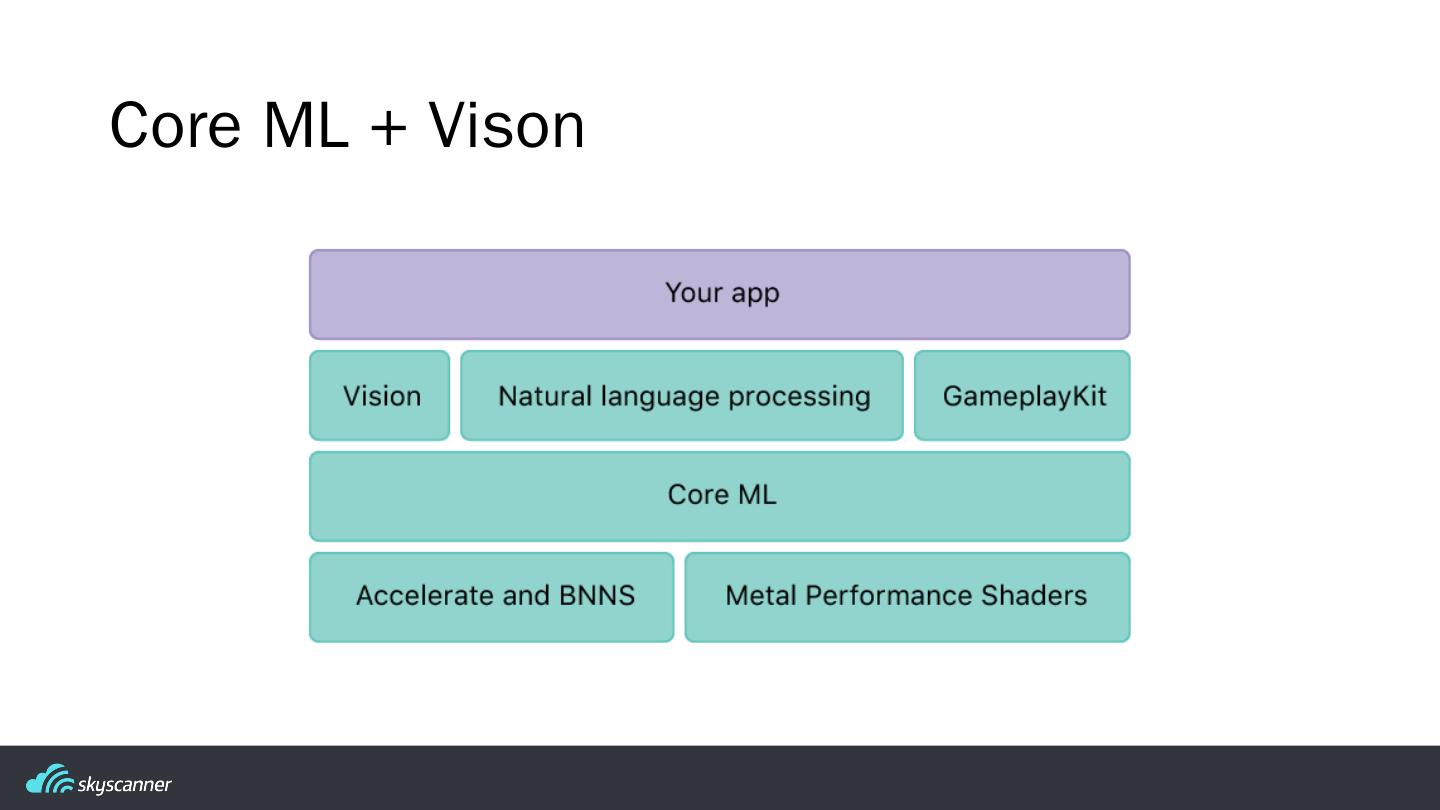 Core ML + Vison

Your app

Vision

Natural language processing

GameplayKit

Core ML

Accelerate and BNNS

Metal Performance Shaders

skyscanner